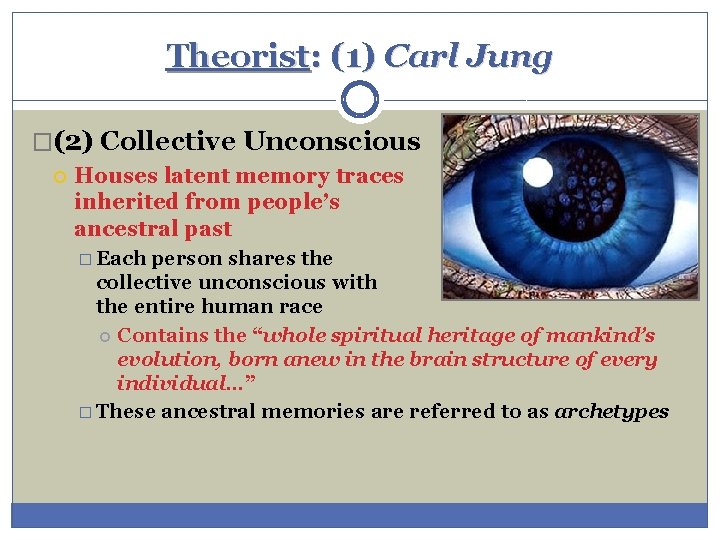 Theorist: (1) Carl Jung

(2) Collective Unconscious

Houses latent memory traces inherited from people's ancestral past

Each person shares the collective unconscious with the entire human race

Contains the "whole spiritual heritage of mankind's evolution, born anew in the brain structure of every individual…"

These ancestral memories are referred to as archetypes